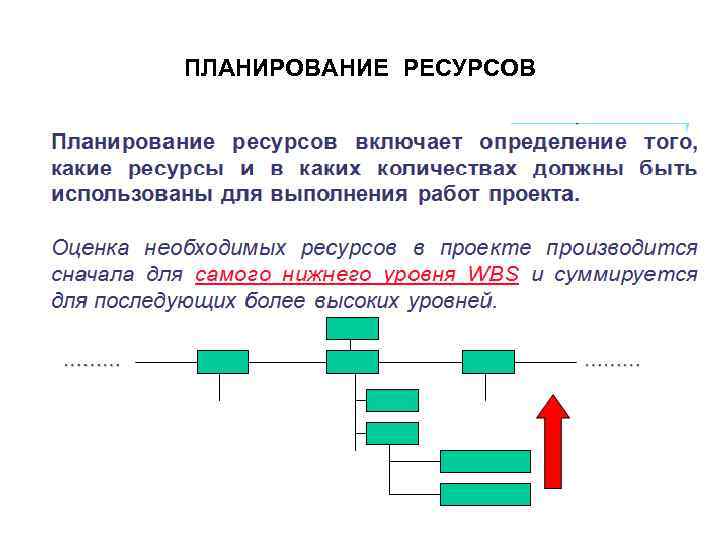 ПЛАНИРОВАНИЕ РЕСУРСОВ

Планирование ресурсов включает определение того, какие ресурсы и в каких количествах должны быть использованы для выполнения работ проекта.

Оценка необходимых ресурсов в проекте производится сначала для самого нижнего уровня WBS и суммируется для последующих более высоких уровней.

.........

.........